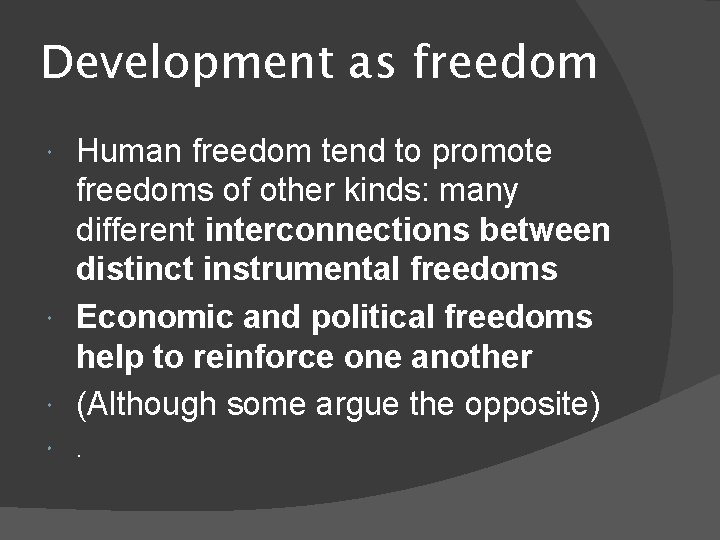 Development as freedom

Human freedom tend to promote freedoms of other kinds: many different interconnections between distinct instrumental freedoms

Economic and political freedoms help to reinforce one another

(Although some argue the opposite)

.